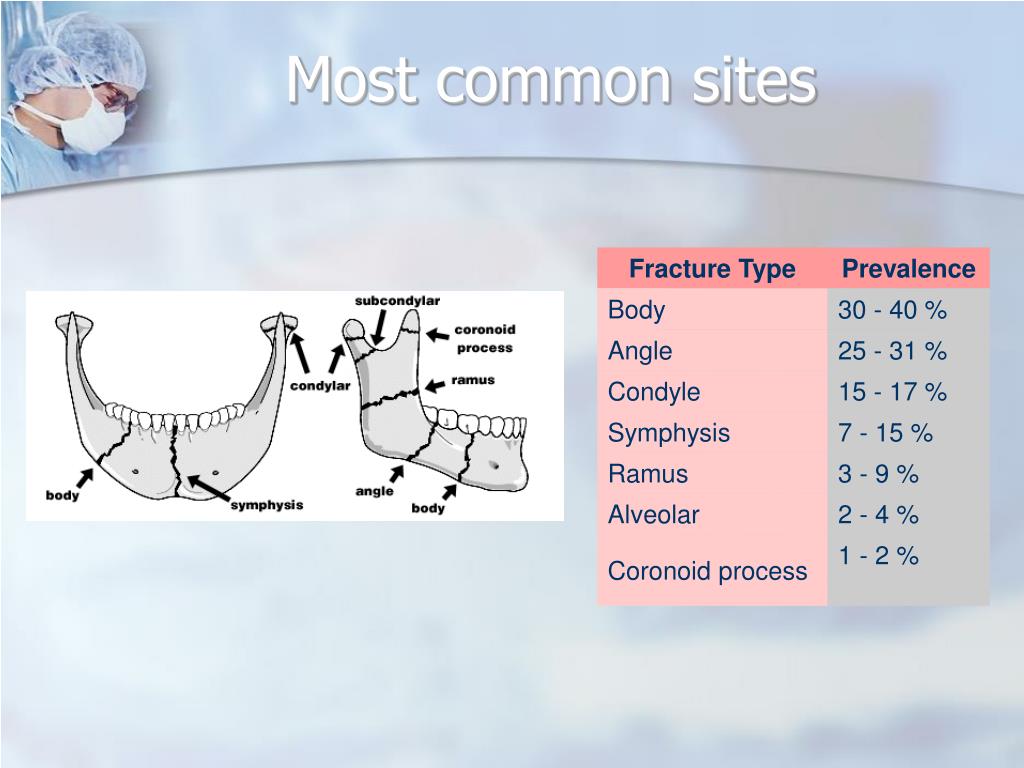 Most common sites

subcondylar
coronoid process
condylar
ramus
body
symphysis
angle
body

| Fracture Type | Prevalence |
|---|---|
| Body | 30 - 40 % |
| Angle | 25 - 31 % |
| Condyle | 15 - 17 % |
| Symphysis | 7 - 15 % |
| Ramus | 3 - 9 % |
| Alveolar | 2 - 4 % |
| Coronoid process | 1 - 2 % |